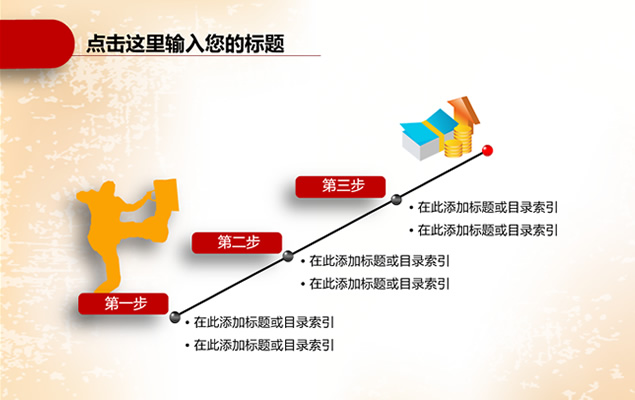 点击这里输入您的标题

第三步

• 在此添加标题或目录索引
• 在此添加标题或目录索引

第二步

• 在此添加标题或目录索引
• 在此添加标题或目录索引

第一步

• 在此添加标题或目录索引
• 在此添加标题或目录索引